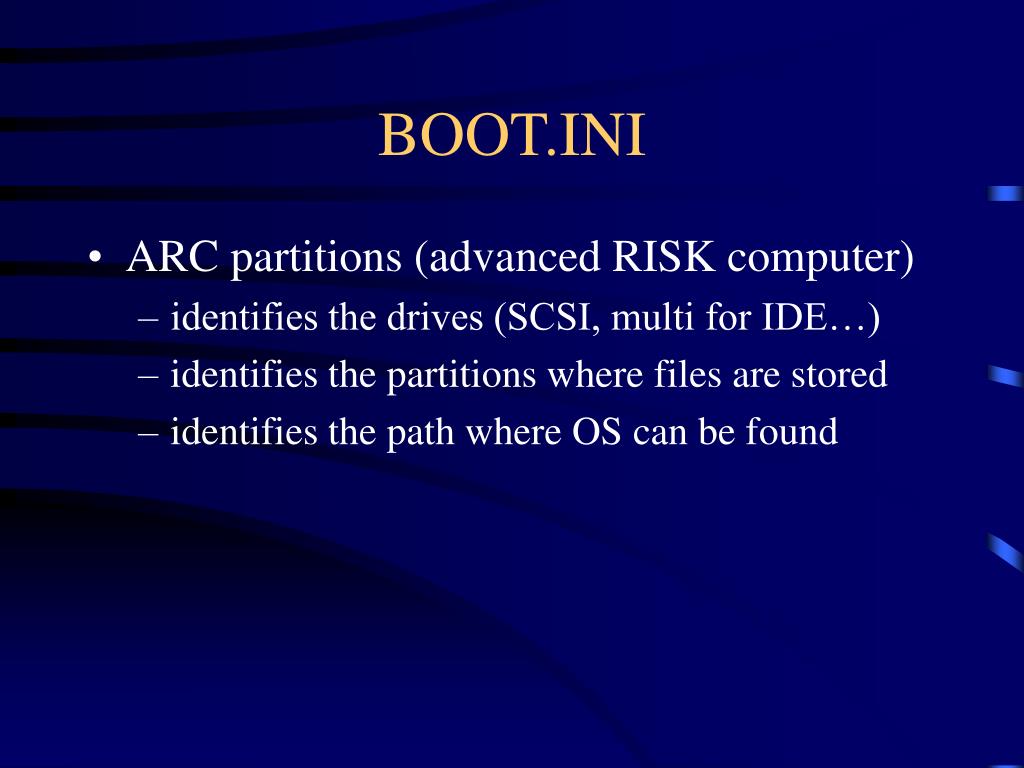 BOOT.INI

• ARC partitions (advanced RISK computer)
– identifies the drives (SCSI, multi for IDE…)
– identifies the partitions where files are stored
– identifies the path where OS can be found